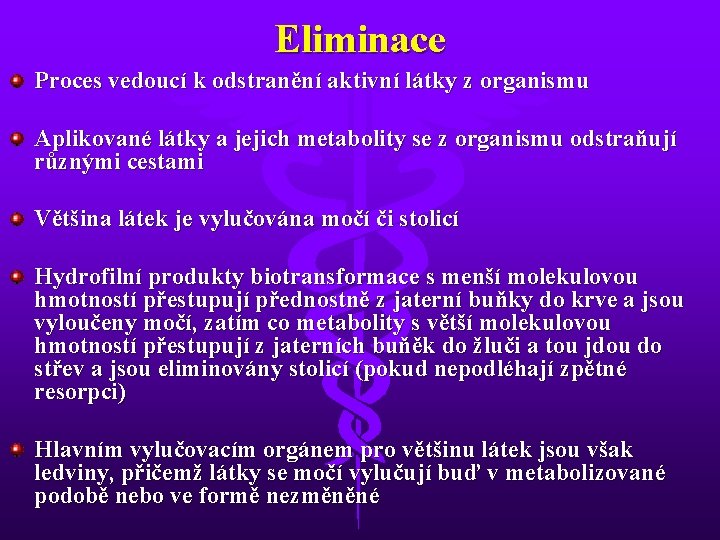 Eliminace

Proces vedoucí k odstranění aktivní látky z organismu

Aplikované látky a jejich metabolity se z organismu odstraňují různými cestami

Většina látek je vylučována močí či stolicí

Hydrofilní produkty biotransformace s menší molekulovou hmotností přestupují přednostně z jaterní buňky do krve a jsou vyloučeny močí, zatím co metabolity s větší molekulovou hmotností přestupují z jaterních buněk do žluči a tou jdou do střev a jsou eliminovány stolicí (pokud nepodléhají zpětné resorpci)

Hlavním vylučovacím orgánem pro většinu látek jsou však ledviny, přičemž látky se močí vylučují buď v metabolizované podobě nebo ve formě nezměněné